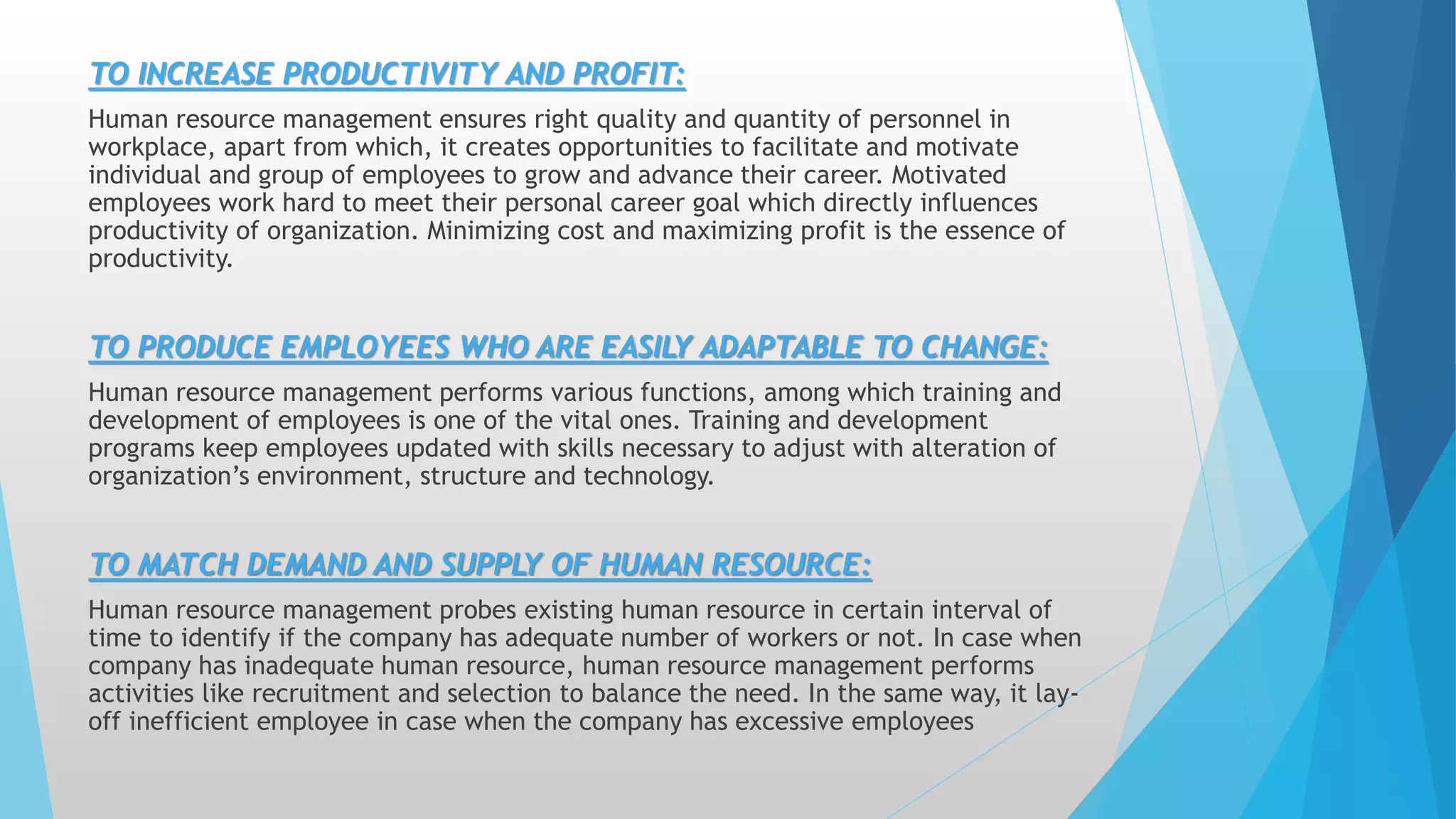 TO INCREASE PRODUCTIVITY AND PROFIT:

Human resource management ensures right quality and quantity of personnel in workplace, apart from which, it creates opportunities to facilitate and motivate individual and group of employees to grow and advance their career. Motivated employees work hard to meet their personal career goal which directly influences productivity of organization. Minimizing cost and maximizing profit is the essence of productivity.

TO PRODUCE EMPLOYEES WHO ARE EASILY ADAPTABLE TO CHANGE:

Human resource management performs various functions, among which training and development of employees is one of the vital ones. Training and development programs keep employees updated with skills necessary to adjust with alteration of organization's environment, structure and technology.

TO MATCH DEMAND AND SUPPLY OF HUMAN RESOURCE:

Human resource management probes existing human resource in certain interval of time to identify if the company has adequate number of workers or not. In case when company has inadequate human resource, human resource management performs activities like recruitment and selection to balance the need. In the same way, it lay-off inefficient employee in case when the company has excessive employees